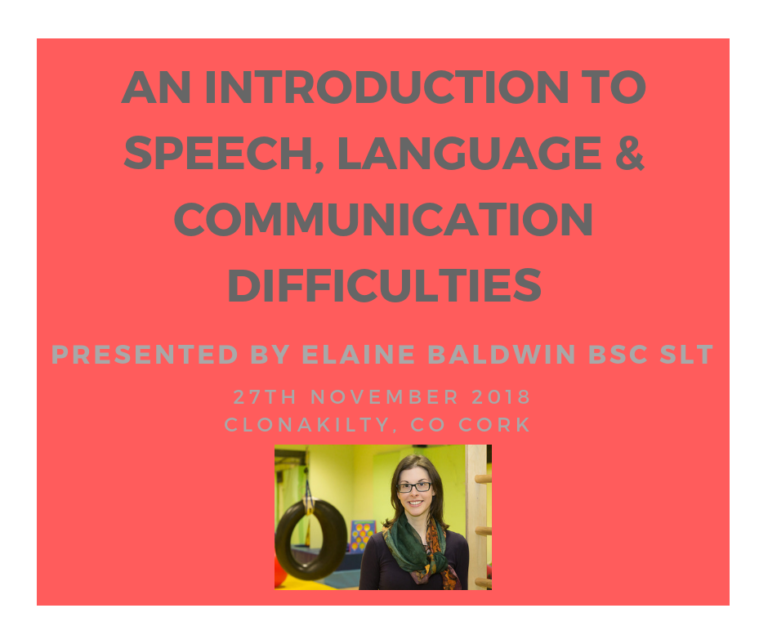 AN INTRODUCTION TO SPEECH, LANGUAGE & COMMUNICATION DIFFICULTIES

PRESENTED BY ELAINE BALDWIN BSC SLT

27TH NOVEMBER 2018
CLONAKILTY, CO CORK